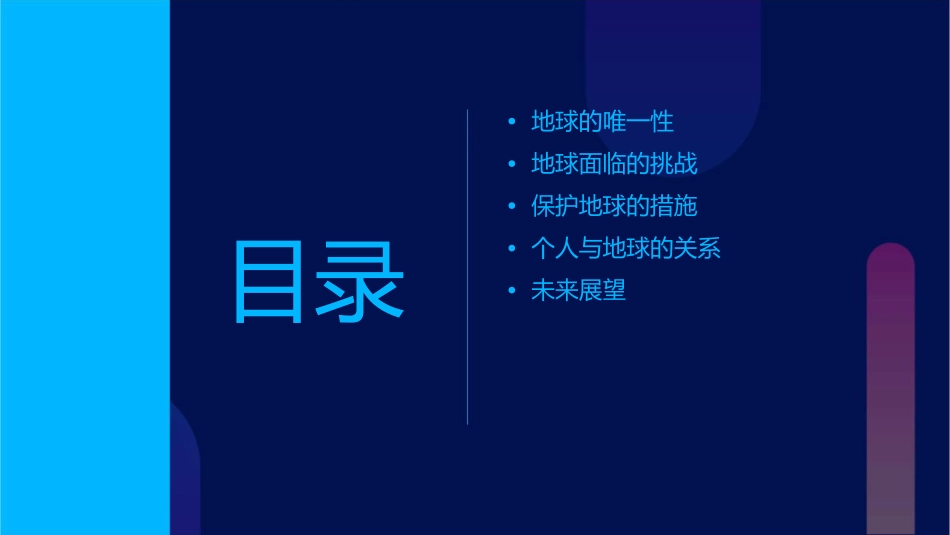 目录

• 地球的唯一性
• 地球面临的挑战
• 保护地球的措施
• 个人与地球的关系
• 未来展望